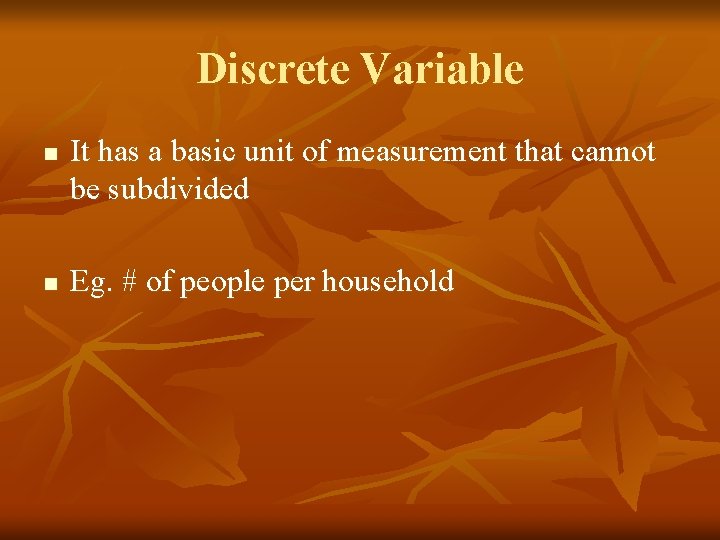 Discrete Variable

- It has a basic unit of measurement that cannot be subdivided

- Eg. # of people per household